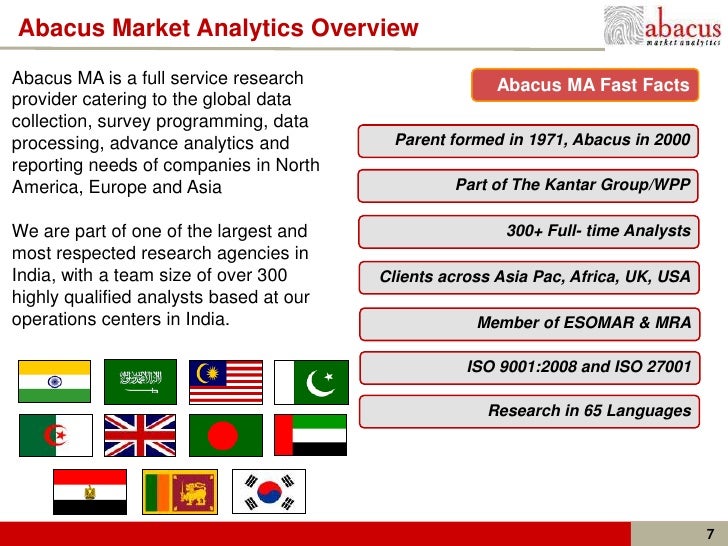 Abacus Market Analytics Overview

abacus
market analytics

Abacus MA is a full service research provider catering to the global data collection, survey programming, data processing, advance analytics and reporting needs of companies in North America, Europe and Asia

We are part of one of the largest and most respected research agencies in India, with a team size of over 300 highly qualified analysts based at our operations centers in India.

Abacus MA Fast Facts

Parent formed in 1971, Abacus in 2000

Part of The Kantar Group/WPP

300+ Full- time Analysts

Clients across Asia Pac, Africa, UK, USA

Member of ESOMAR & MRA

ISO 9001:2008 and ISO 27001

Research in 65 Languages

7